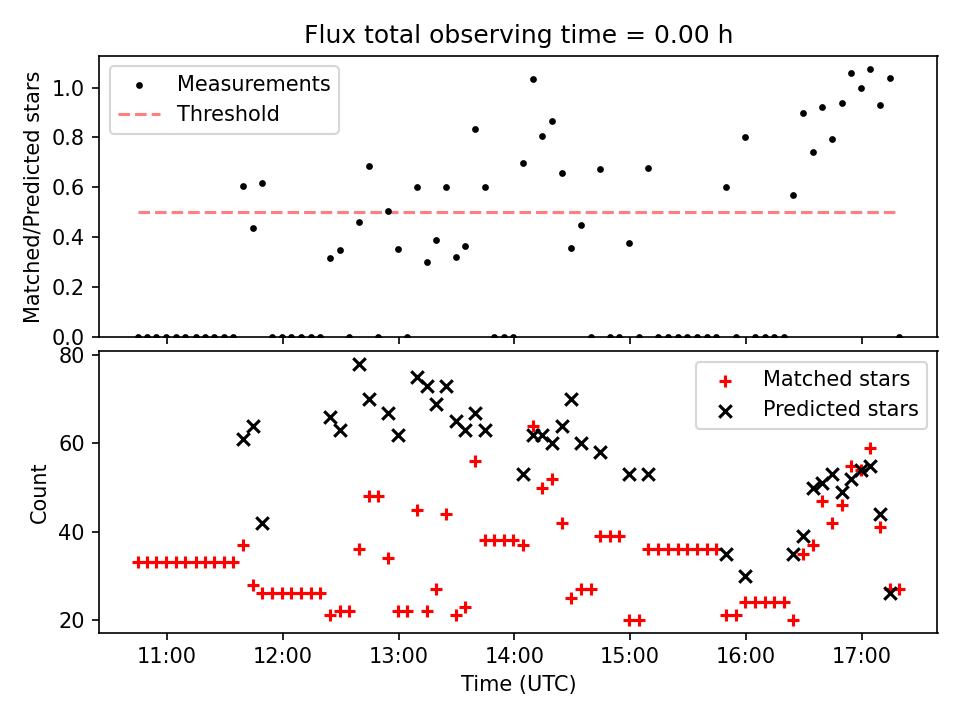 Flux total observing time = 0.00 h

Measurements
Threshold

Matched/Predicted stars

1.0
0.8
0.6
0.4
0.2
0.0

Matched stars
Predicted stars

Count

80
60
40
20

11:00
12:00
13:00
14:00
15:00
16:00
17:00

Time (UTC)